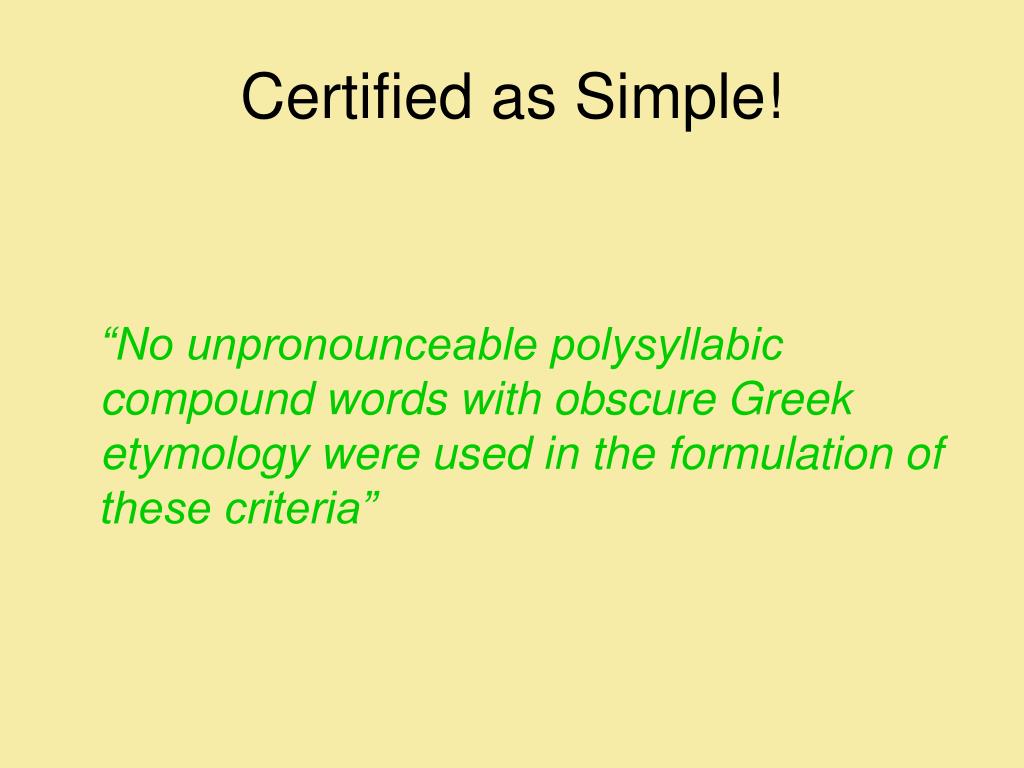 Certified as Simple!

“No unpronounceable polysyllabic compound words with obscure Greek etymology were used in the formulation of these criteria”